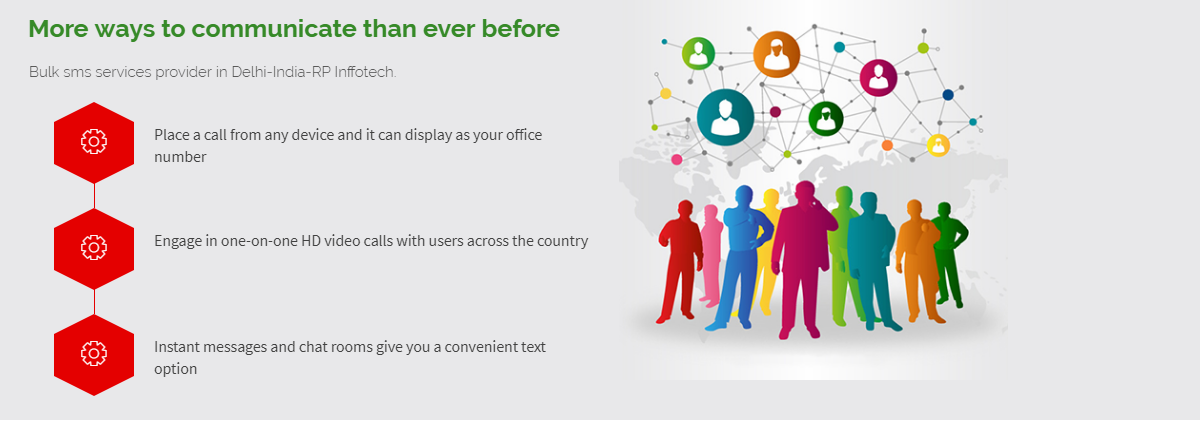 More ways to communicate than ever before

Bulk sms services provider in Delhi-India-RP Inffotech.

Place a call from any device and it can display as your office number

Engage in one-on-one HD video calls with users across the country

Instant messages and chat rooms give you a convenient text option